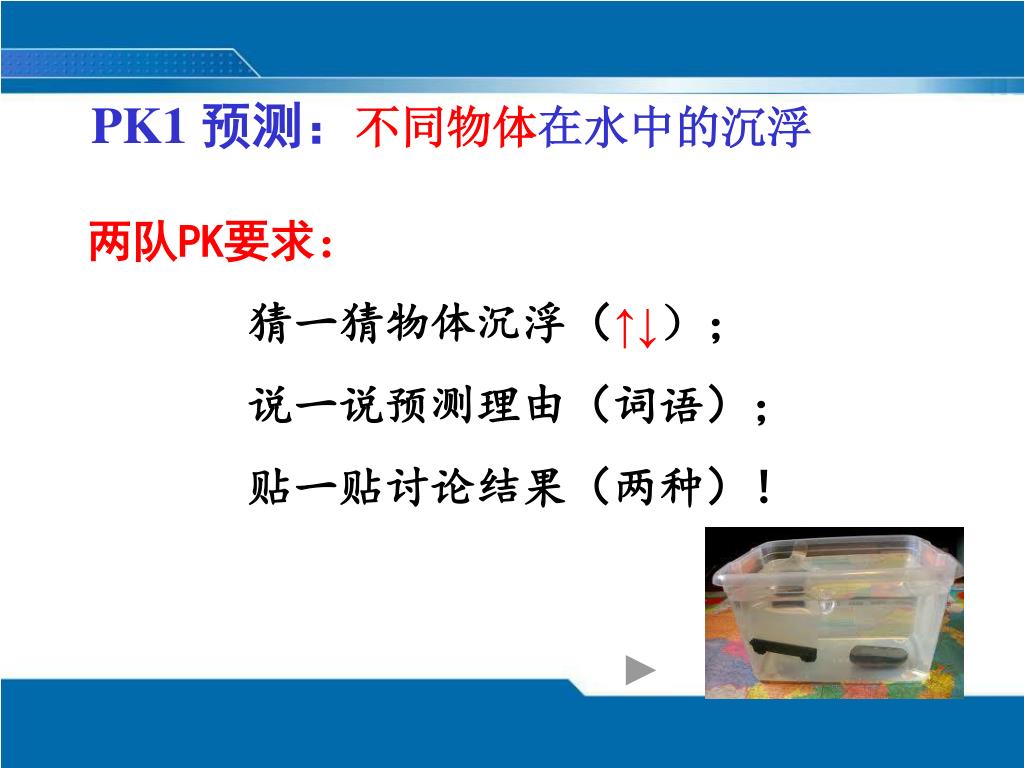 PK1 预测：不同物体在水中的沉浮

两队PK要求：

猜一猜物体沉浮（↑↓）；

说一说预测理由（词语）；

贴一贴讨论结果（两种）！